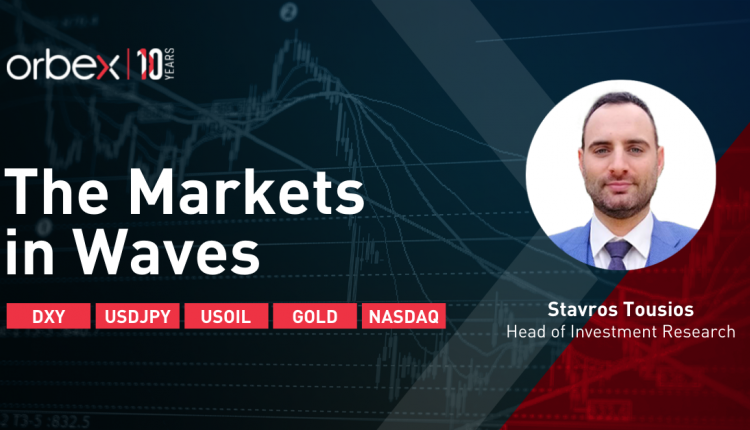 orbex | 10 YEARS

The Markets in Waves

DXY USDJPY USOIL GOLD NASDAQ

Stavros Tousios
Head of Investment Research